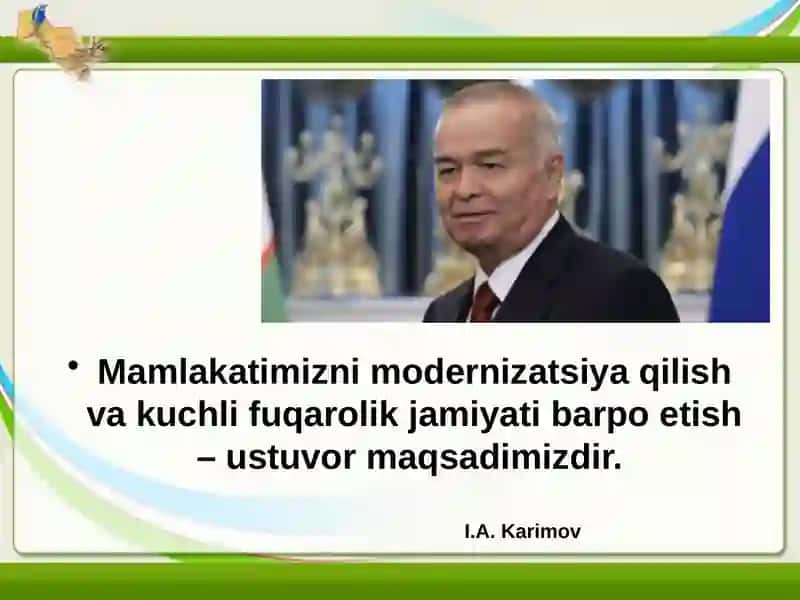 • Mamlakatimizni modernizatsiya qilish va kuchli fuqarolik jamiyati barpo etish – ustuvor maqsadimizdir.

I.A. Karimov